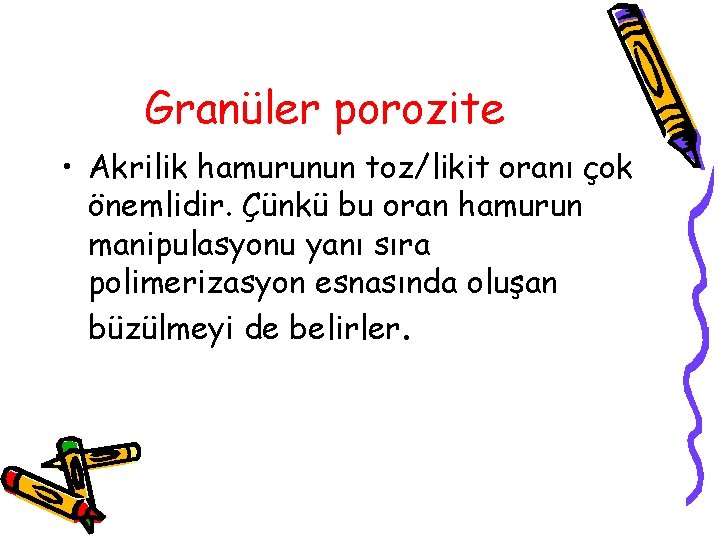 Granüler porozite

• Akrilik hamurunun toz/likit oranı çok önemlidir. Çünkü bu oran hamurun manipulasyonu yanı sıra polimerizasyon esnasında oluşan büzülmeyi de belirler.